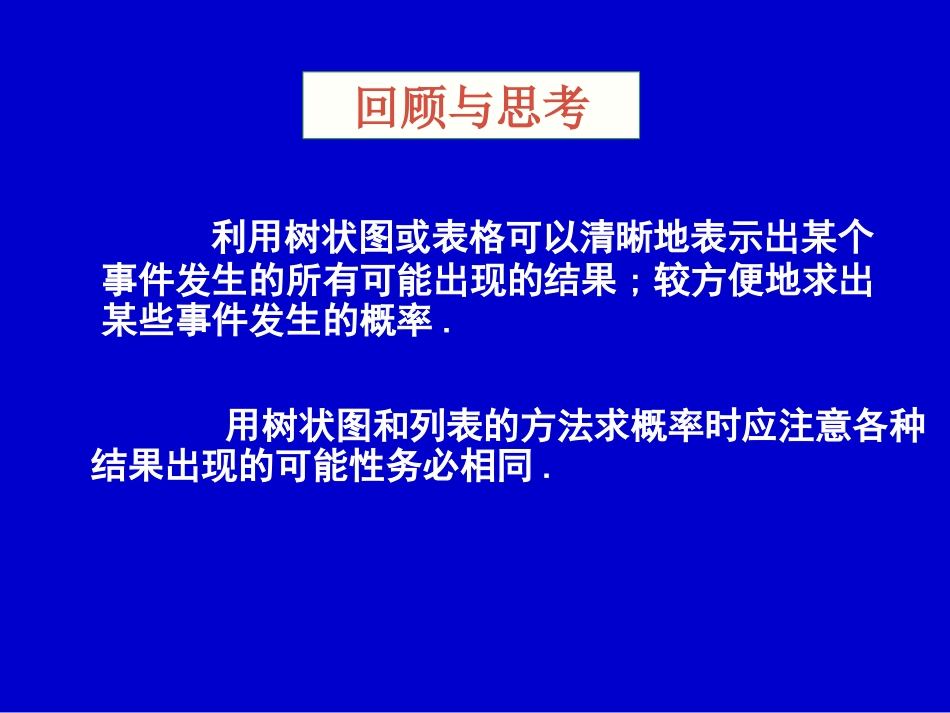 回顾与思考

利用树状图或表格可以清晰地表示出某个事件发生的所有可能出现的结果；较方便地求出某些事件发生的概率．

用树状图和列表的方法求概率时应注意各种结果出现的可能性务必相同．